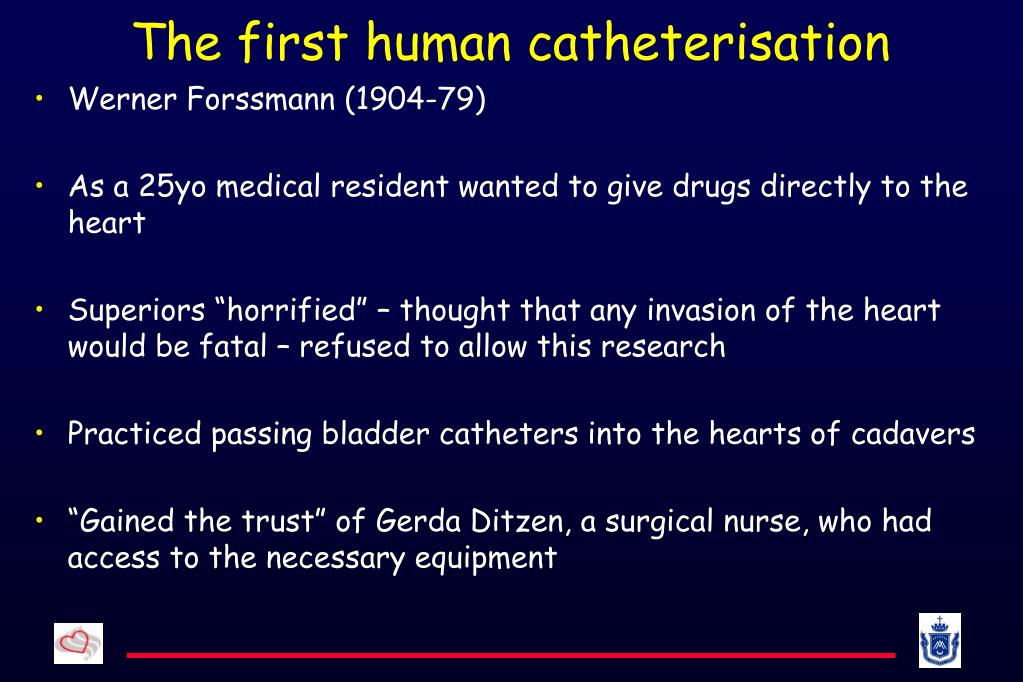 The first human catheterisation

• Werner Forssmann (1904-79)

• As a 25yo medical resident wanted to give drugs directly to the heart

• Superiors “horrified” – thought that any invasion of the heart would be fatal – refused to allow this research

• Practiced passing bladder catheters into the hearts of cadavers

• “Gained the trust” of Gerda Ditzen, a surgical nurse, who had access to the necessary equipment